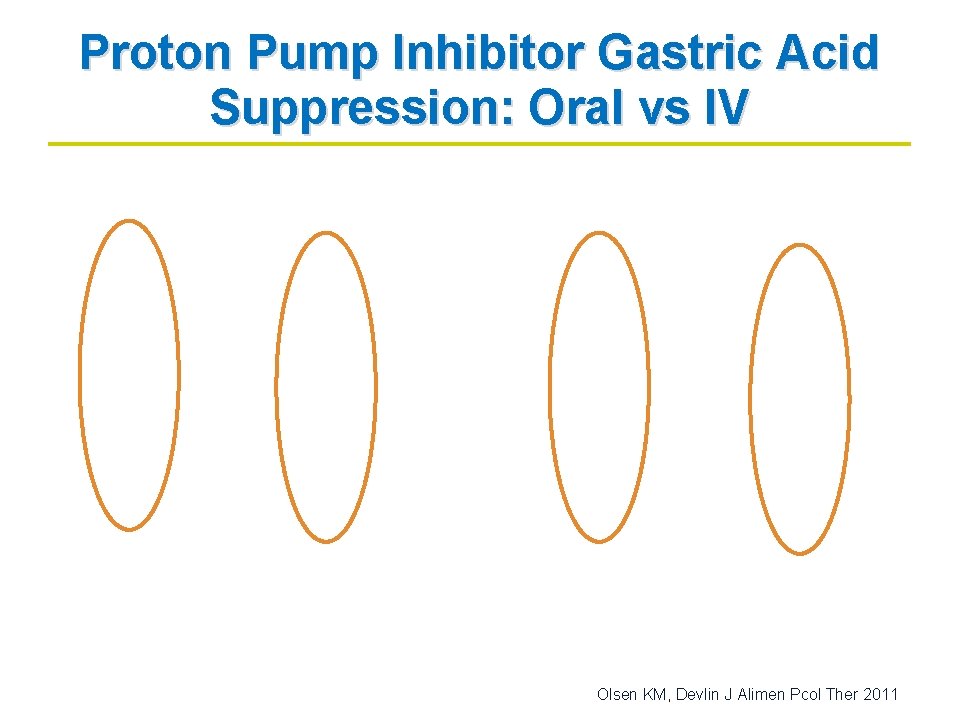 Proton Pump Inhibitor Gastric Acid Suppression: Oral vs IV

Olsen KM, Devlin J Alimen Pcol Ther 2011